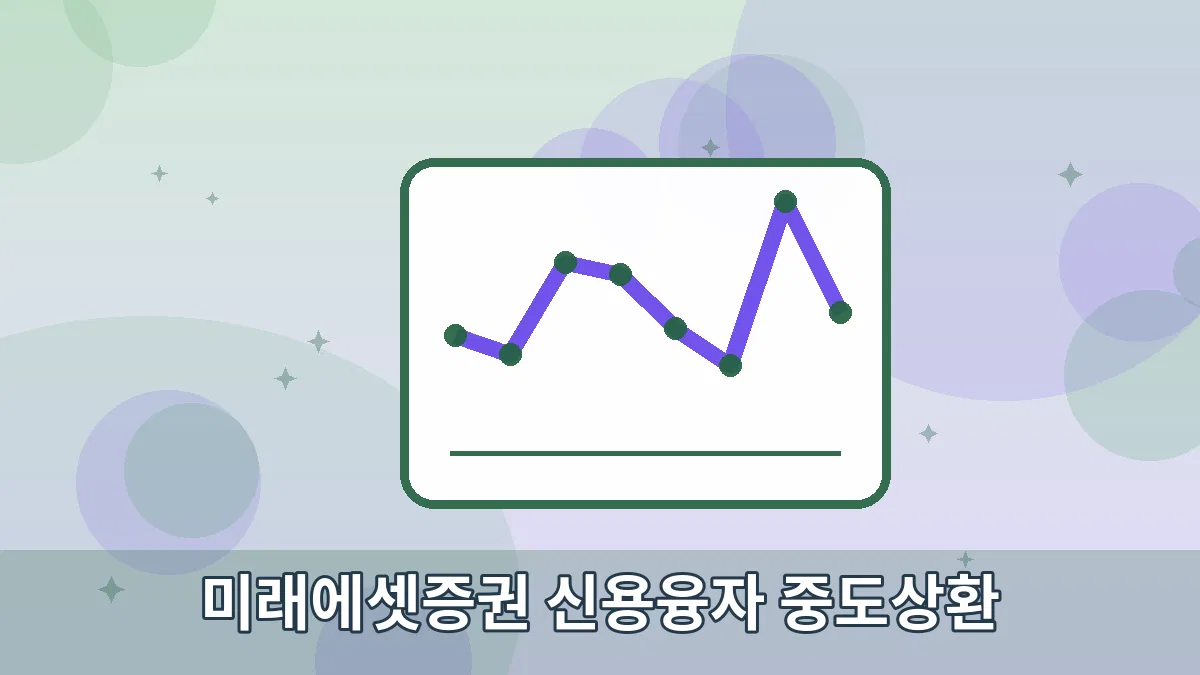 미래에셋증권 신용융자 중도상환